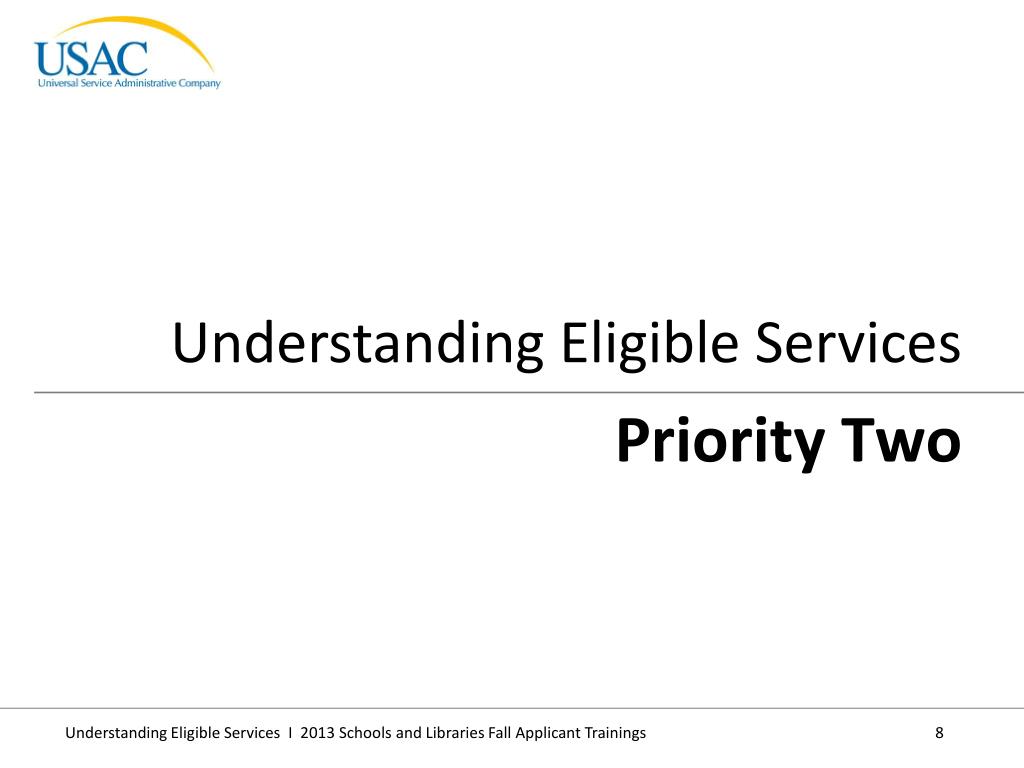 USAC
Universal Service Administrative Company

Understanding Eligible Services

Priority Two

Understanding Eligible Services I 2013 Schools and Libraries Fall Applicant Trainings

8